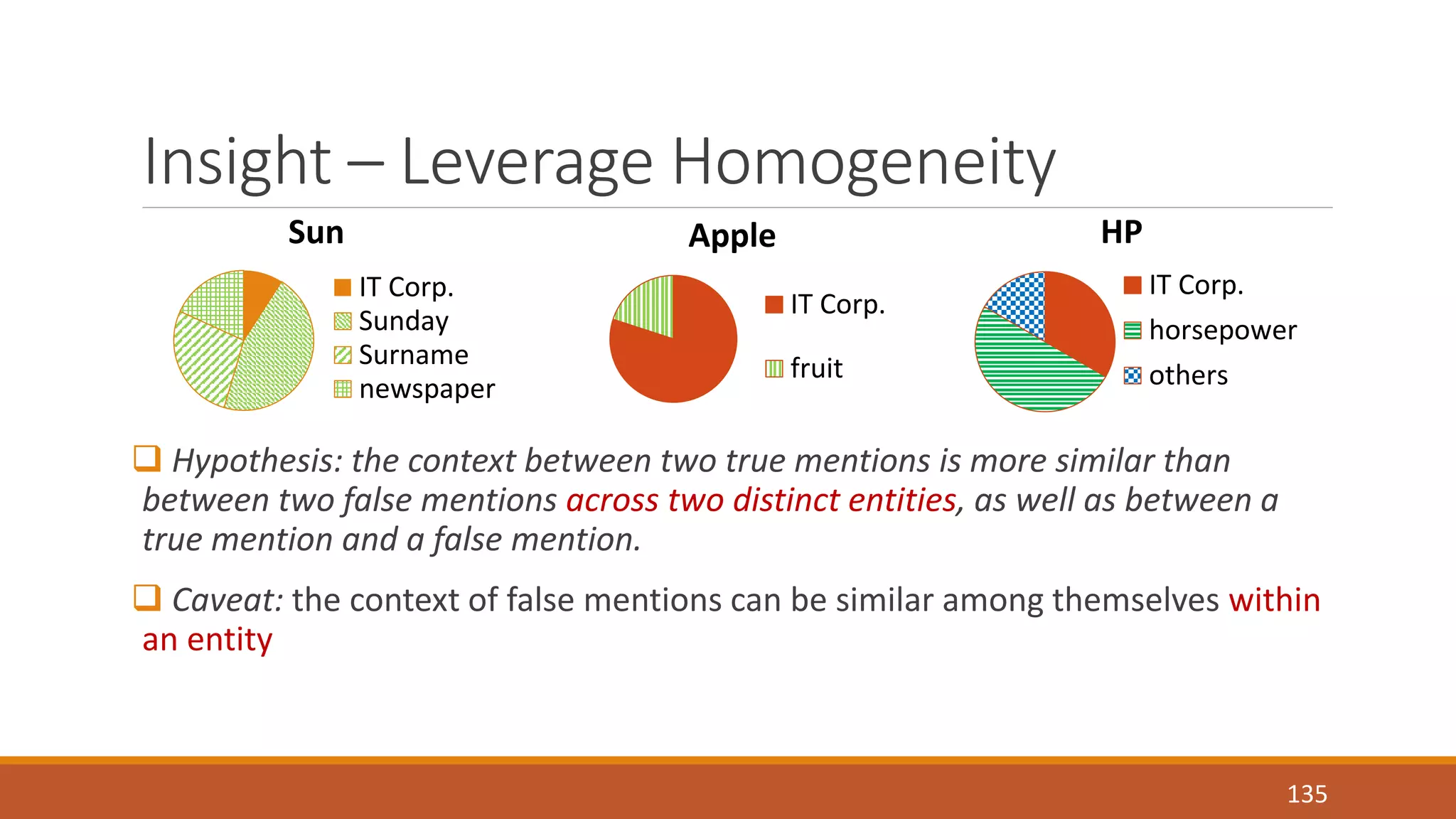 Insight – Leverage Homogeneity

Sun

IT Corp.
Sunday
Surname
newspaper

Apple

IT Corp.
fruit

HP

IT Corp.
horsepower
others

❑ Hypothesis: the context between two true mentions is more similar than between two false mentions across two distinct entities, as well as between a true mention and a false mention.

❑ Caveat: the context of false mentions can be similar among themselves within an entity

135